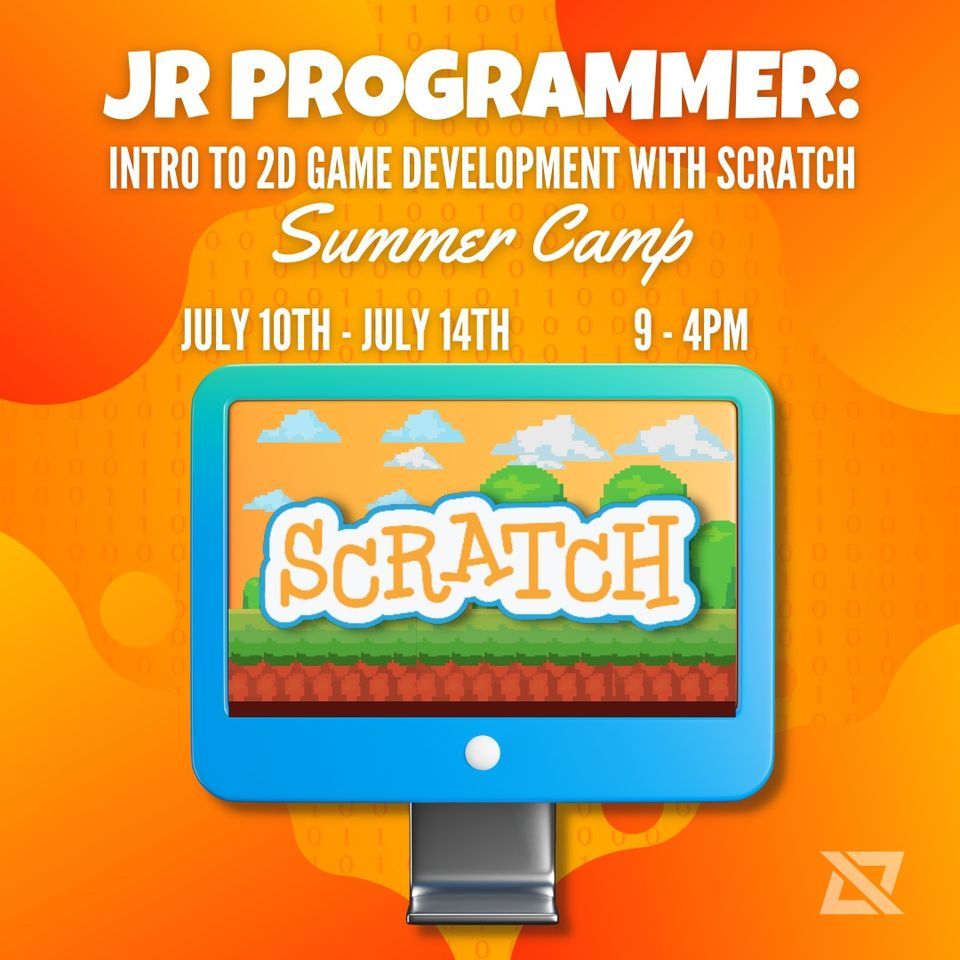 JR PROGRAMMER:
INTRO TO 2D GAME DEVELOPMENT WITH SCRATCH
Summer Camp

JULY 10TH - JULY 14TH 9 - 4PM

SCRATCH